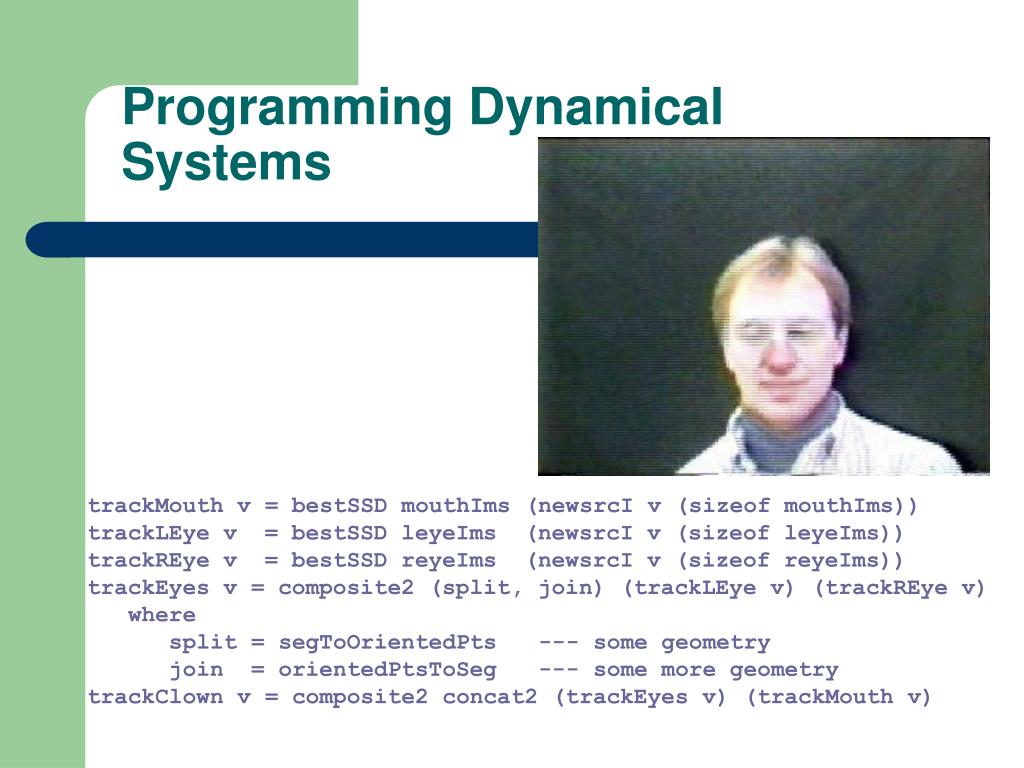 Programming Dynamical Systems

trackMouth v = bestSSD mouthIms (newsrcI v (sizeof mouthIms))
trackLEye v  = bestSSD leyeIms  (newsrcI v (sizeof leyeIms))
trackREye v  = bestSSD reyeIms  (newsrcI v (sizeof reyeIms))
trackEyes v = composite2 (split, join) (trackLEye v) (trackREye v)
   where
      split = segToOrientedPts   --- some geometry
      join  = orientedPtsToSeg   --- some more geometry
trackClown v = composite2 concat2 (trackEyes v) (trackMouth v)